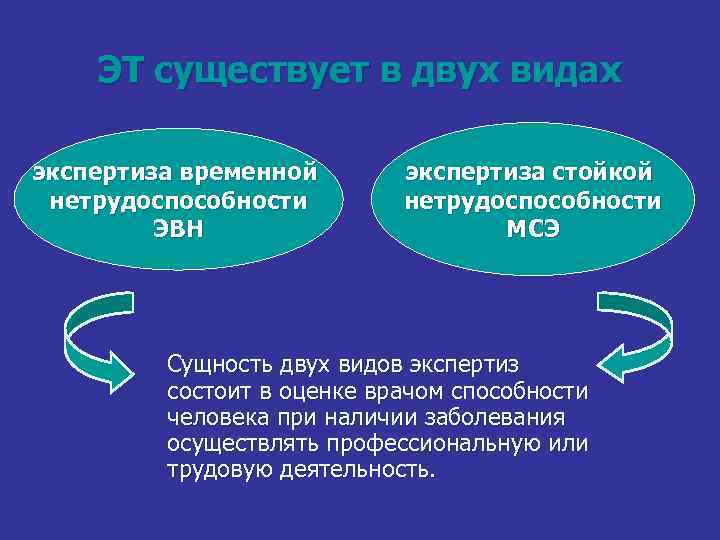 ЭТ существует в двух видах

экспертиза временной нетрудоспособности ЭВН

экспертиза стойкой нетрудоспособности МСЭ

Сущность двух видов экспертиз состоит в оценке врачом способности человека при наличии заболевания осуществлять профессиональную или трудовую деятельность.